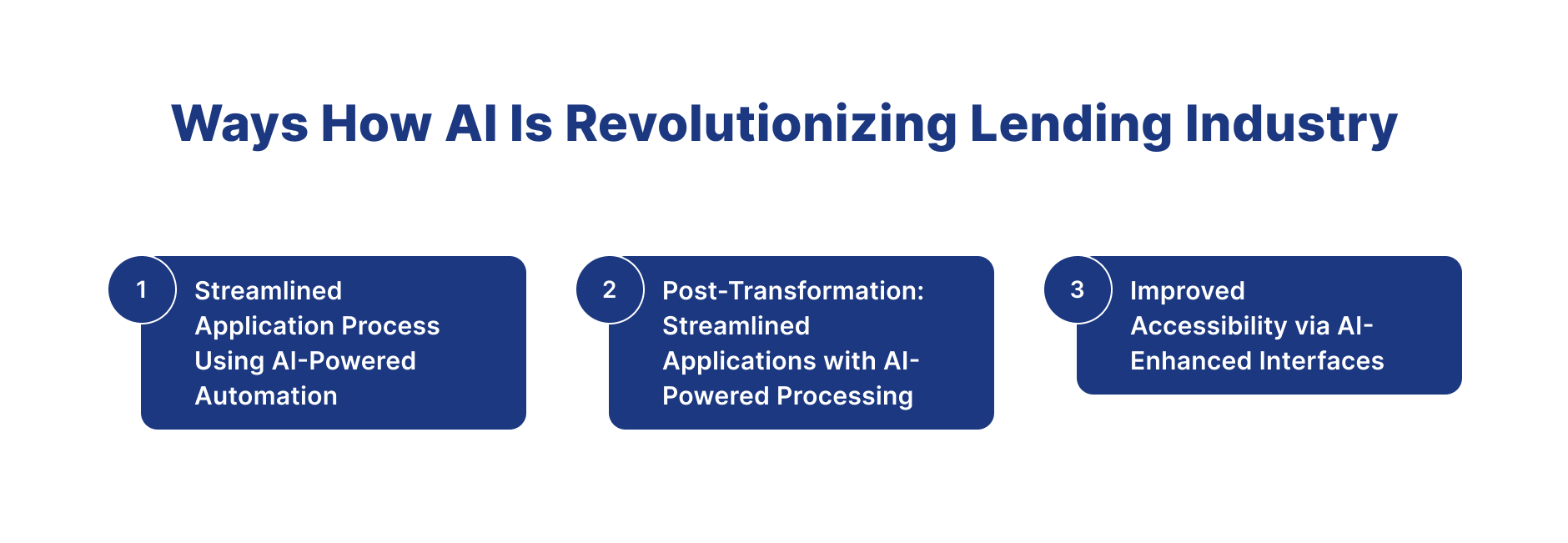 Ways How AI Is Revolutionizing Lending Industry

1

Streamlined Application Process Using AI-Powered Automation

2

Post-Transformation: Streamlined Applications with AI-Powered Processing

3

Improved Accessibility via AI-Enhanced Interfaces